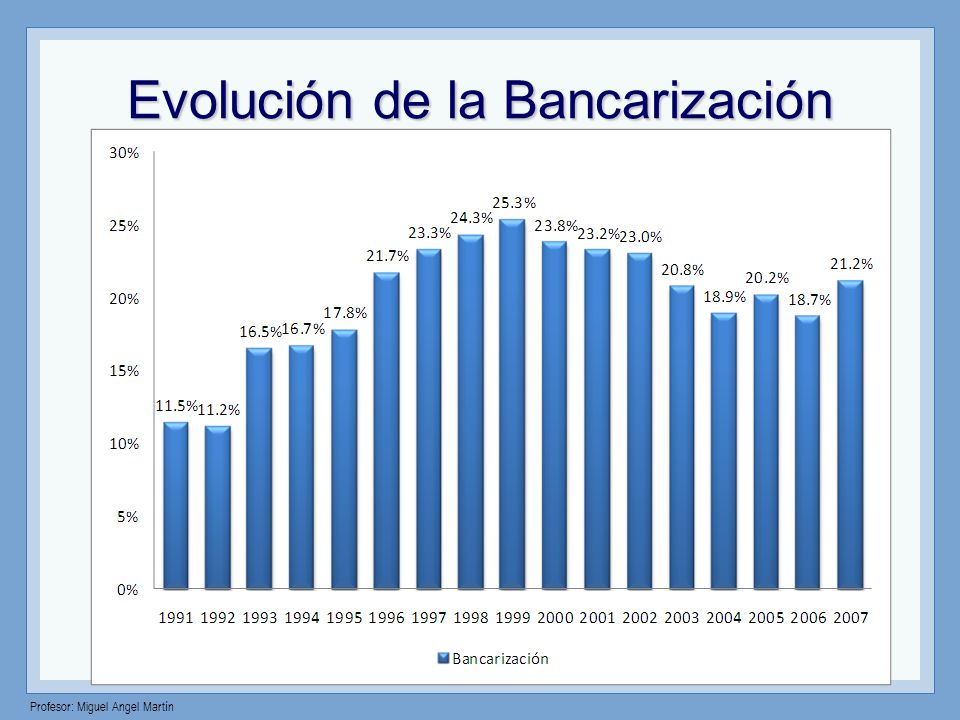 Evolución de la Bancarización

30%
25%
20%
15%
10%
5%
0%

11.5% 11.2% 16.5% 16.7% 17.8% 21.7% 23.3% 24.3% 25.3% 23.8% 23.2% 23.0% 20.8% 18.9% 20.2% 18.7% 21.2%

1991 1992 1993 1994 1995 1996 1997 1998 1999 2000 2001 2002 2003 2004 2005 2006 2007

Bancarización

Profesor: Miguel Angel Martín